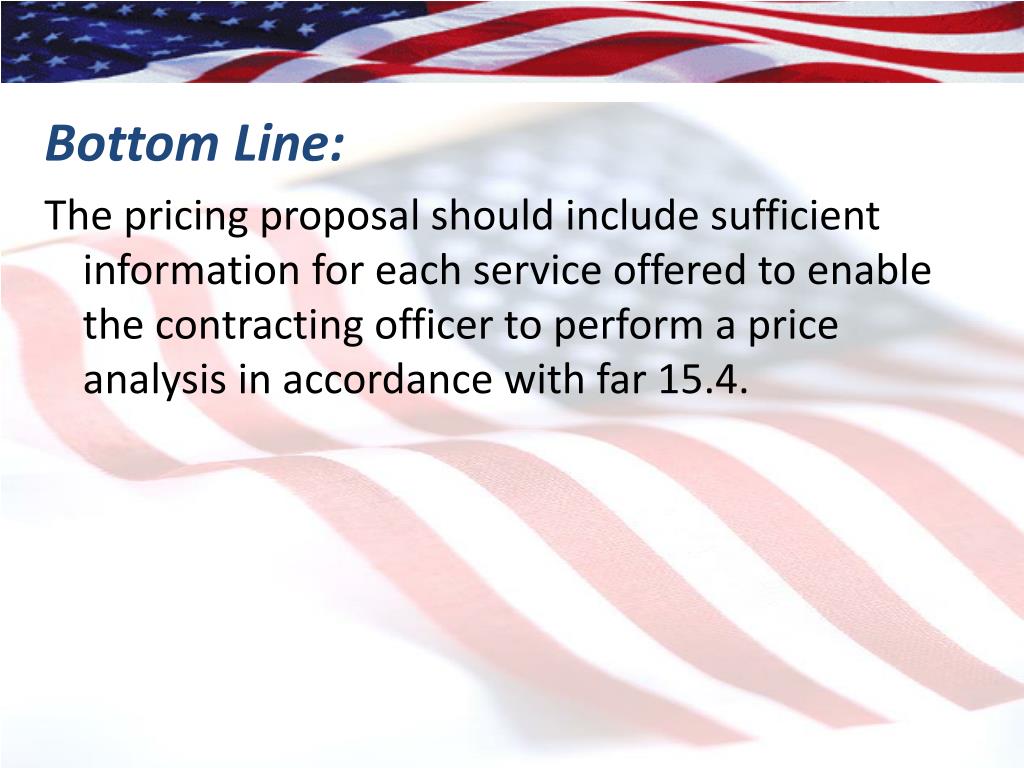 Bottom Line:

The pricing proposal should include sufficient information for each service offered to enable the contracting officer to perform a price analysis in accordance with far 15.4.